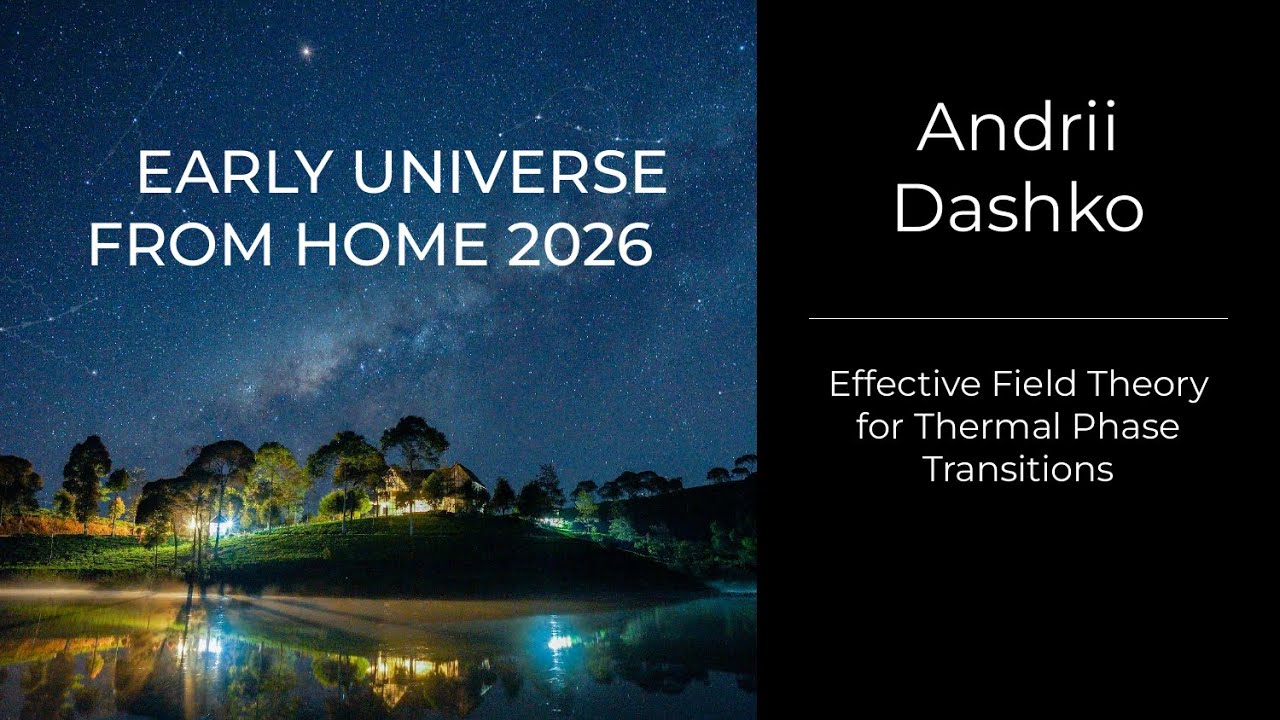 EARLY UNIVERSE FROM HOME 2026

Andrii Dashko

Effective Field Theory for Thermal Phase Transitions